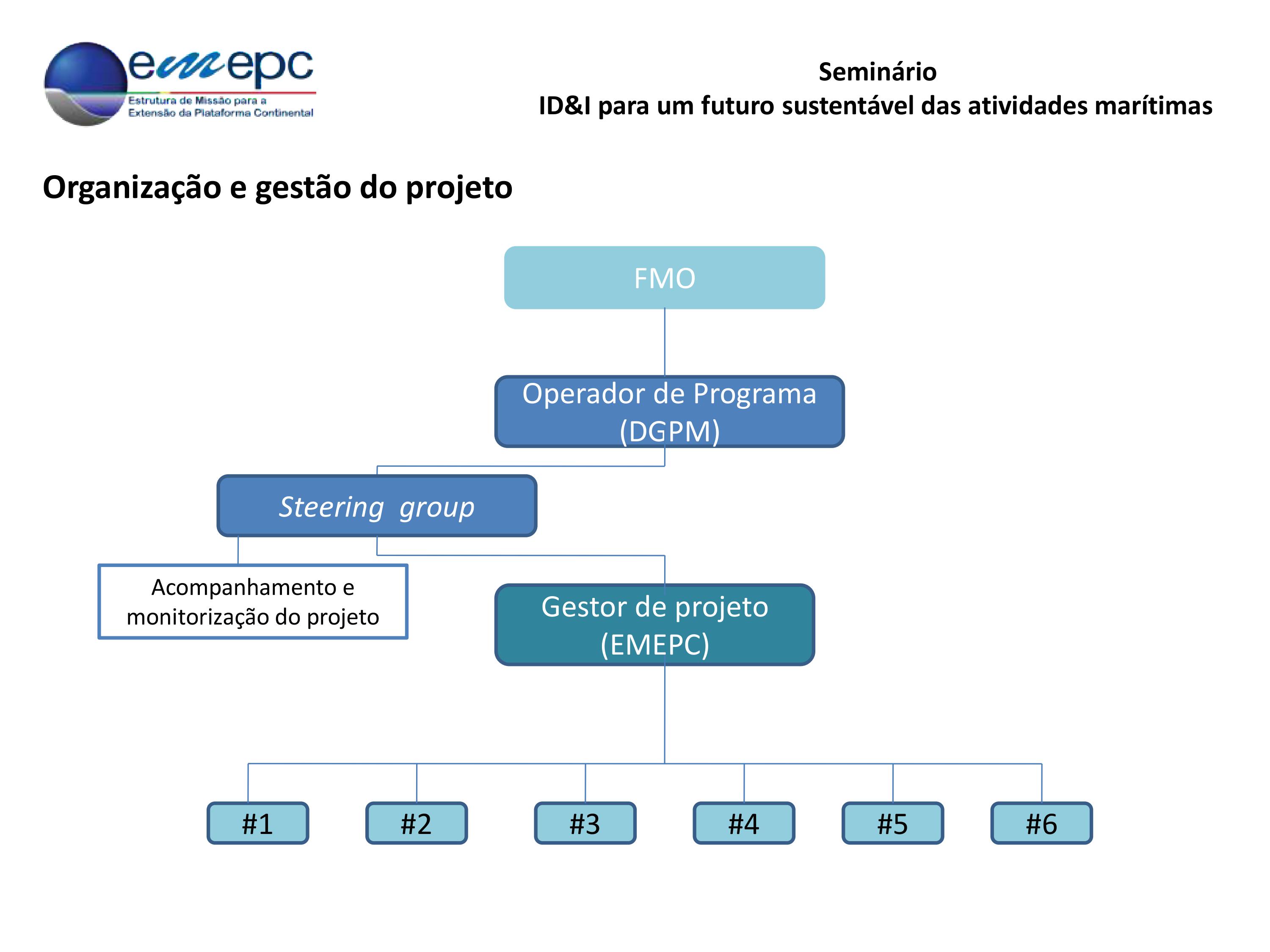 emepc
Estrutura de Missão para a Extensão da Plataforma Continental

Seminário
ID&I para um futuro sustentável das atividades marítimas

Organização e gestão do projeto

FMO

Operador de Programa (DGPM)

Steering group

Acompanhamento e monitorização do projeto

Gestor de projeto (EMEPC)

#1

#2

#3

#4

#5

#6